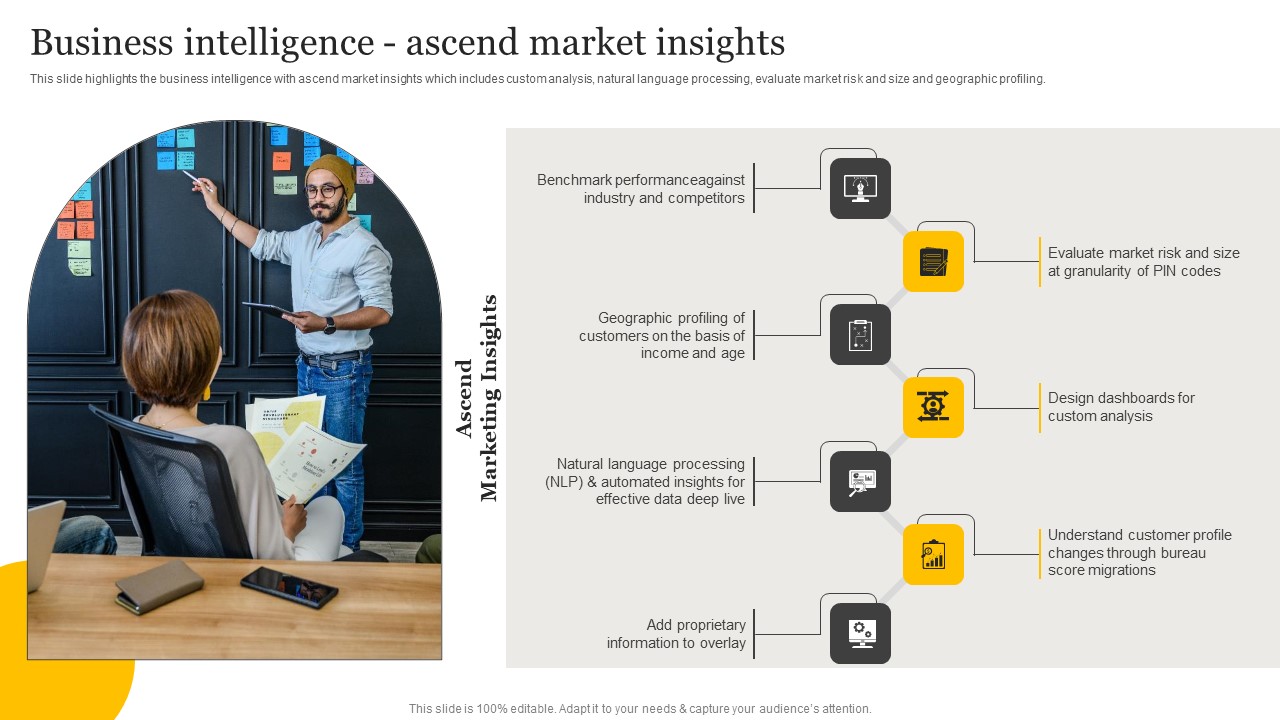 Business intelligence - ascend market insights

This slide highlights the business intelligence with ascend market insights which includes custom analysis, natural language processing, evaluate market risk and size and geographic profiling.

Ascend Marketing Insights

Benchmark performanceagainst industry and competitors

Evaluate market risk and size at granularity of PIN codes

Geographic profiling of customers on the basis of income and age

Design dashboards for custom analysis

Natural language processing (NLP) & automated insights for effective data deep live

Understand customer profile changes through bureau score migrations

Add proprietary information to overlay

This slide is 100% editable. Adapt it to your needs & capture your audience's attention.